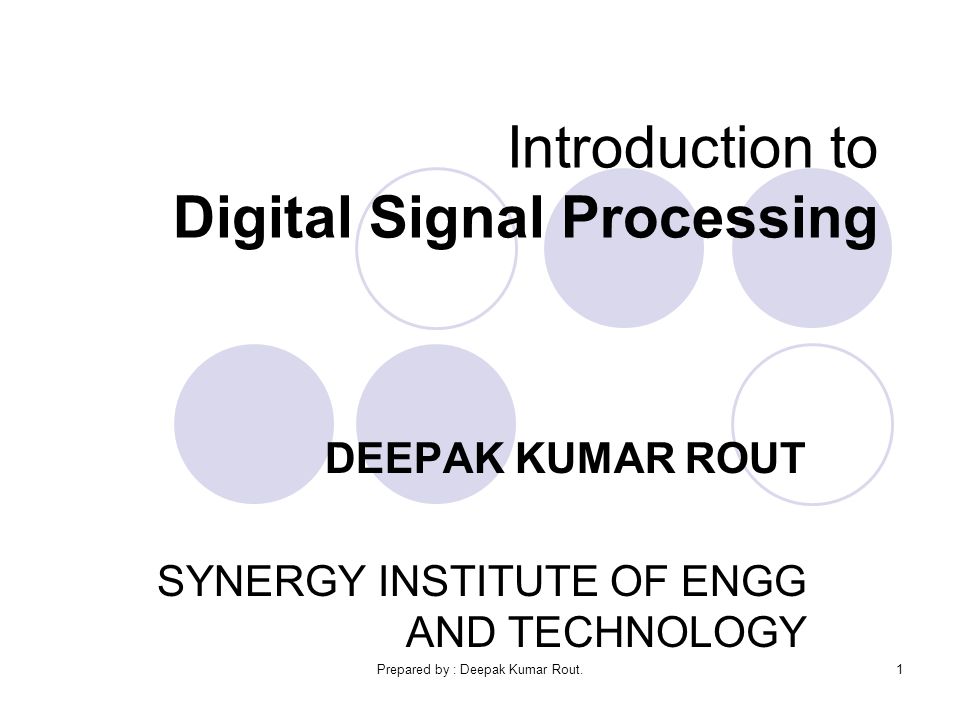 Introduction to
Digital Signal Processing

DEEPAK KUMAR ROUT

SYNERGY INSTITUTE OF ENGG AND TECHNOLOGY

Prepared by : Deepak Kumar Rout.

1